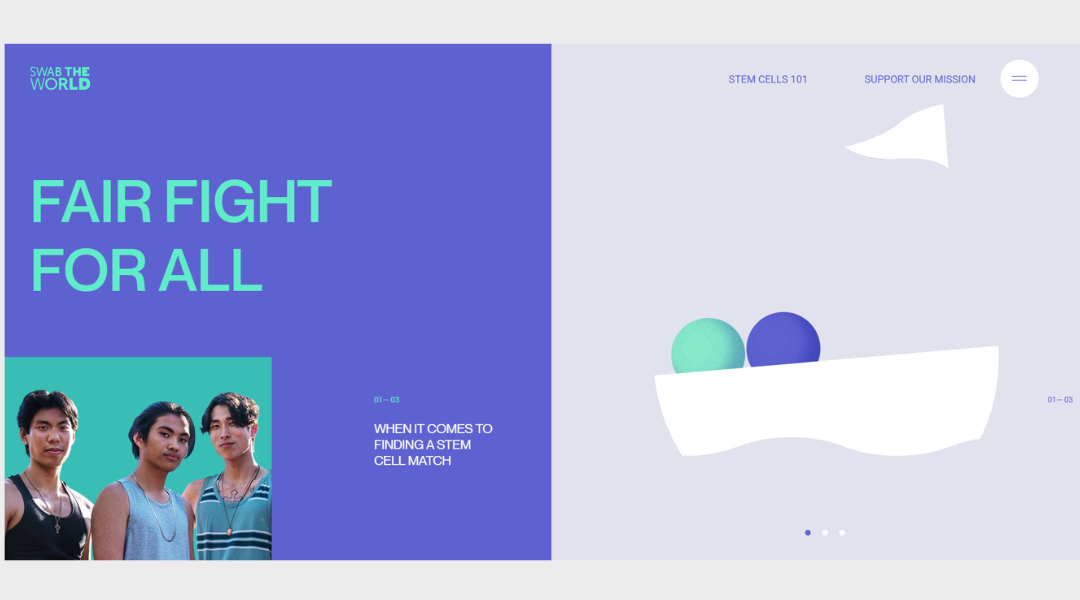 SWAB THE WORLD

STEM CELLS 101

SUPPORT OUR MISSION

FAIR FIGHT FOR ALL

01— 03

WHEN IT COMES TO FINDING A STEM CELL MATCH

01— 03